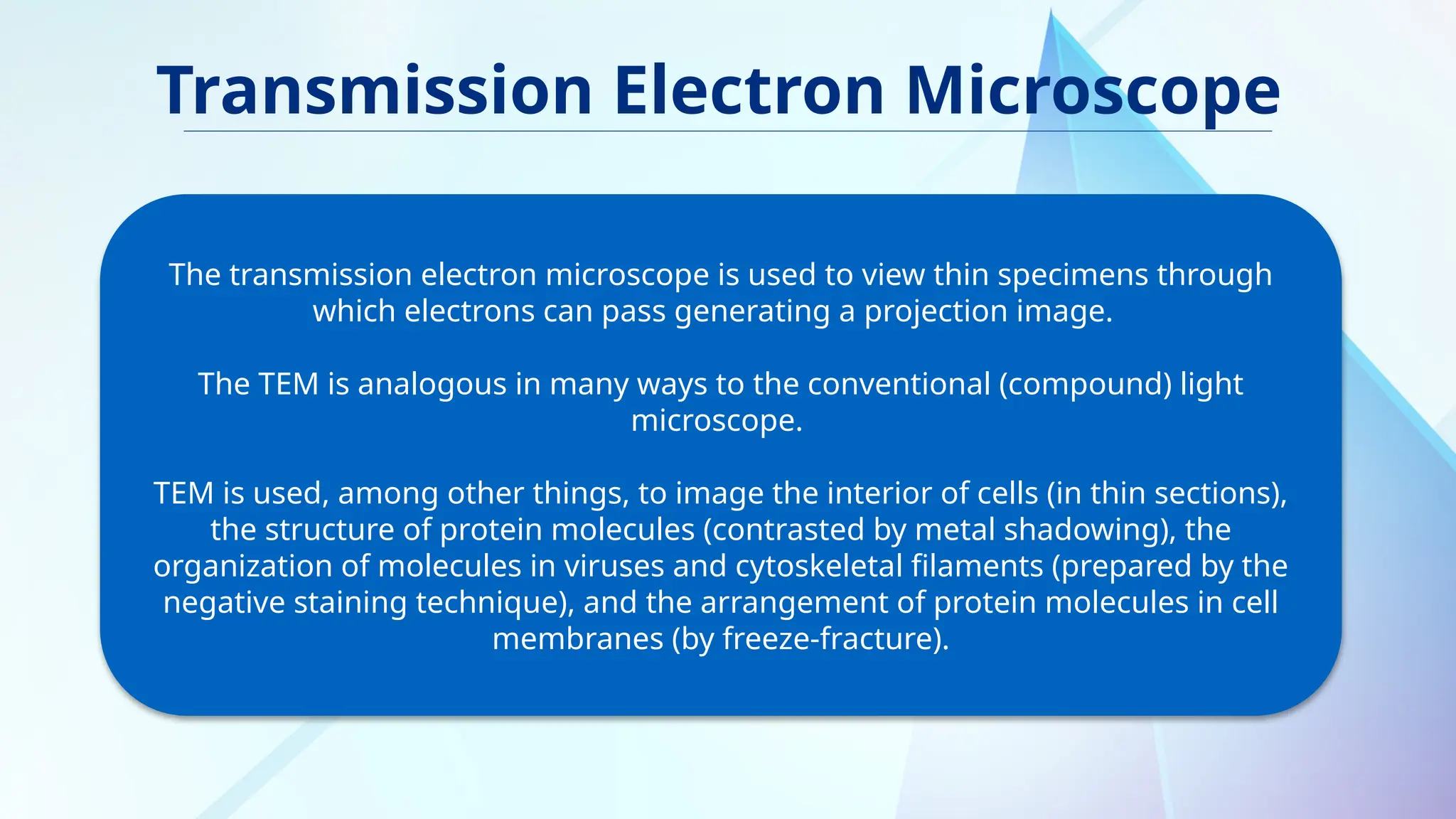 Transmission Electron Microscope

The transmission electron microscope is used to view thin specimens through which electrons can pass generating a projection image.

The TEM is analogous in many ways to the conventional (compound) light microscope.

TEM is used, among other things, to image the interior of cells (in thin sections), the structure of protein molecules (contrasted by metal shadowing), the organization of molecules in viruses and cytoskeletal filaments (prepared by the negative staining technique), and the arrangement of protein molecules in cell membranes (by freeze-fracture).